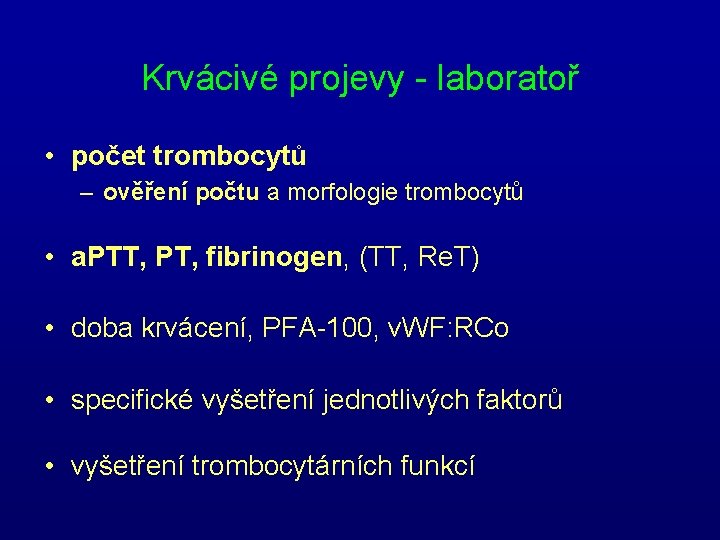 Krvácivé projevy - laboratoř

• počet trombocytů
– ověření počtu a morfologie trombocytů

• aPTT, PT, fibrinogen, (TT, ReT)

• doba krvácení, PFA-100, vWF:RCo

• specifické vyšetření jednotlivých faktorů

• vyšetření trombocytárních funkcí